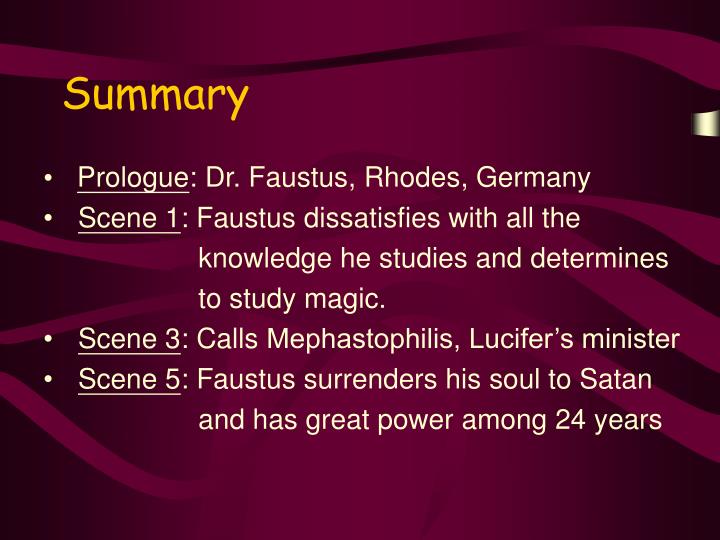 Summary

• Prologue: Dr. Faustus, Rhodes, Germany
• Scene 1: Faustus dissatisfies with all the knowledge he studies and determines to study magic.
• Scene 3: Calls Mephastophilis, Lucifer's minister
• Scene 5: Faustus surrenders his soul to Satan and has great power among 24 years